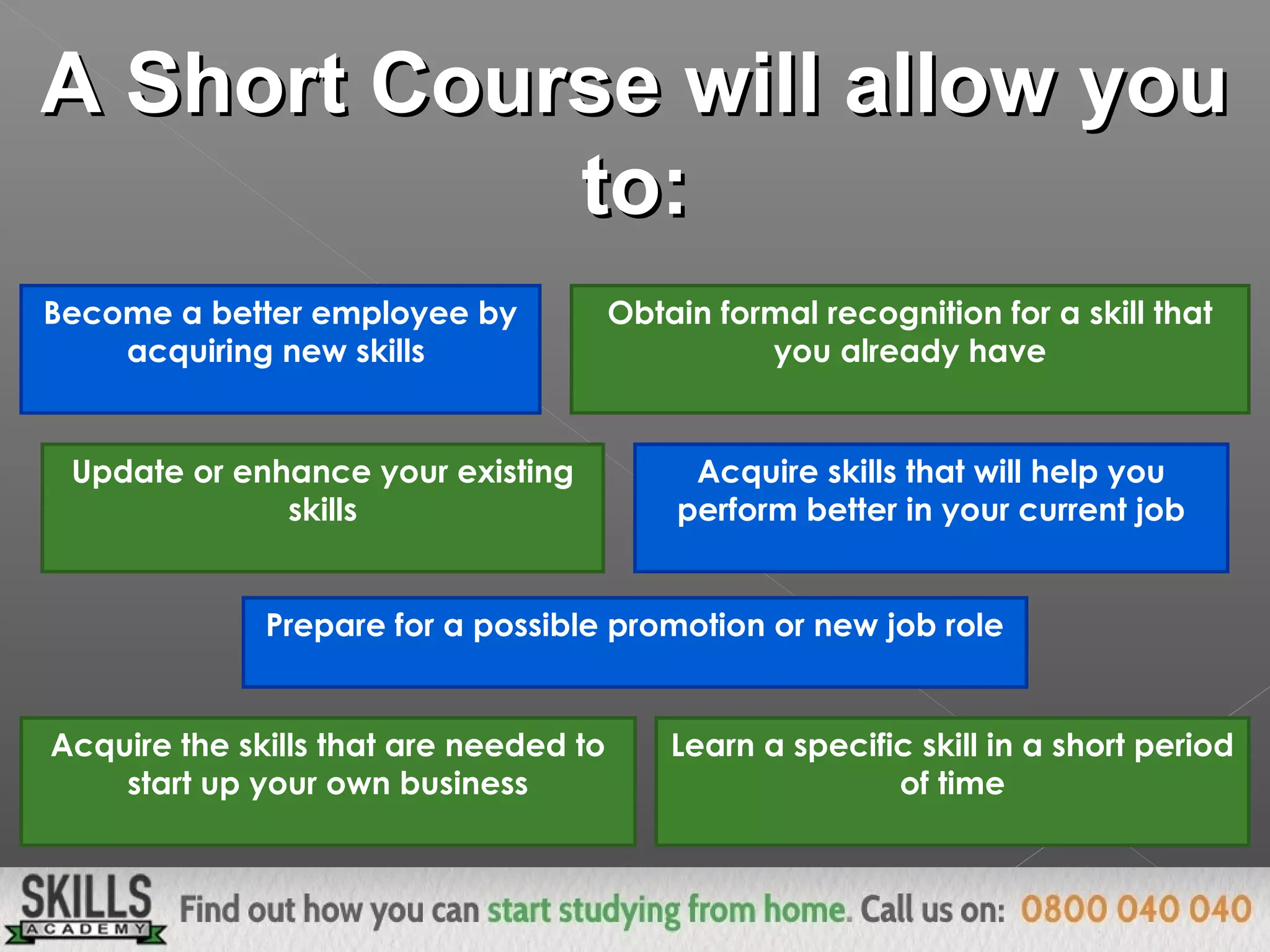 A Short Course will allow you to:

Become a better employee by acquiring new skills

Obtain formal recognition for a skill that you already have

Update or enhance your existing skills

Acquire skills that will help you perform better in your current job

Prepare for a possible promotion or new job role

Acquire the skills that are needed to start up your own business

Learn a specific skill in a short period of time

SKILLS ACADEMY

Find out how you can start studying from home. Call us on: 0800 040 040